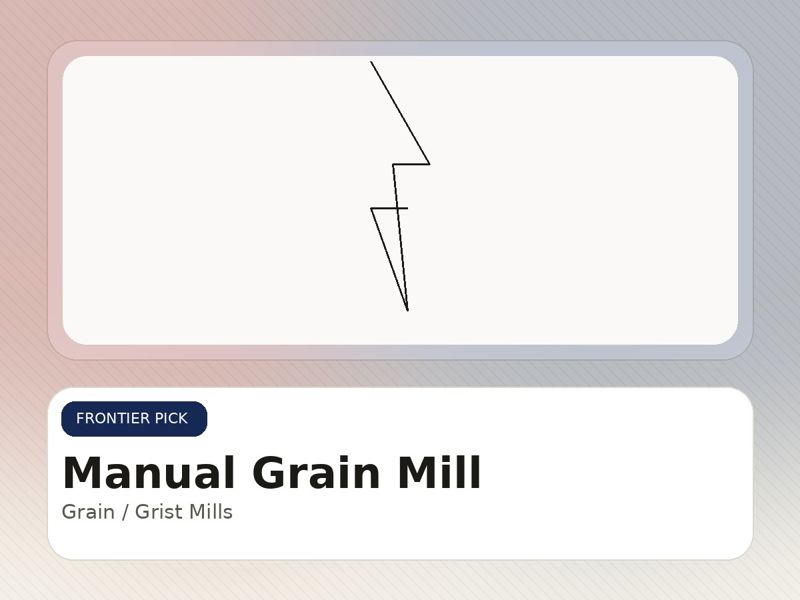 FRONTIER PICK

Manual Grain Mill

Grain / Grist Mills